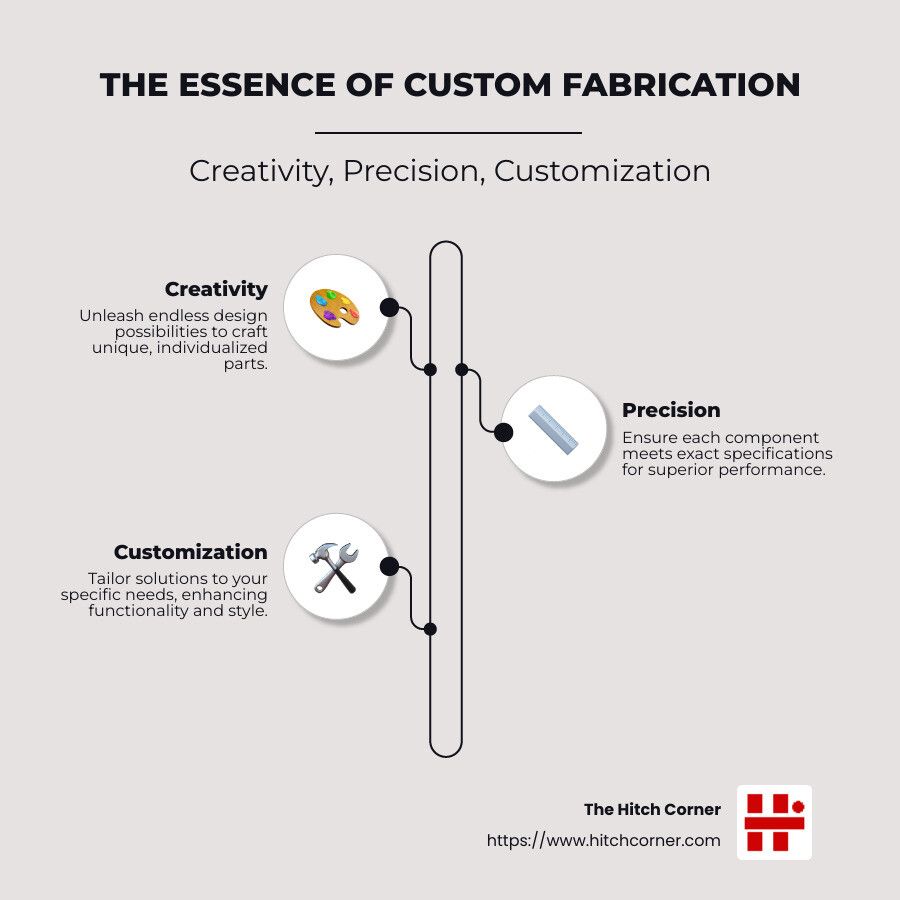 THE ESSENCE OF CUSTOM FABRICATION

Creativity, Precision, Customization

Creativity
Unleash endless design possibilities to craft unique, individualized parts.

Precision
Ensure each component meets exact specifications for superior performance.

Customization
Tailor solutions to your specific needs, enhancing functionality and style.

The Hitch Corner
https://www.hitchcorner.com